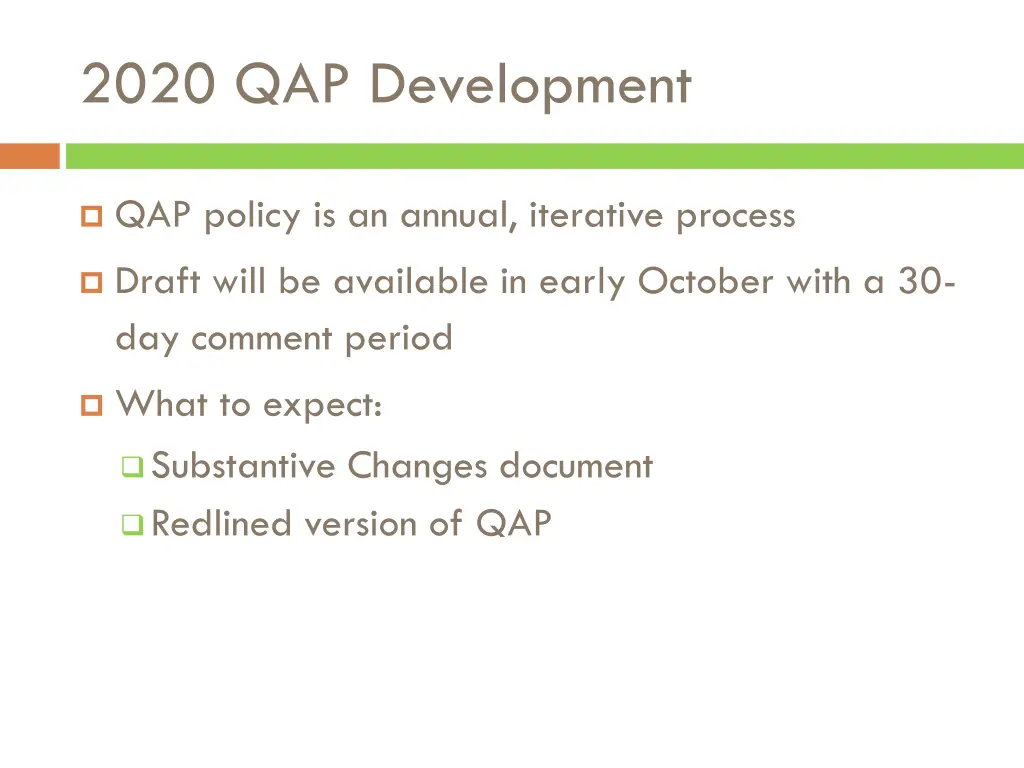 2020 QAP Development

QAP policy is an annual, iterative process

Draft will be available in early October with a 30-day comment period

What to expect:

Substantive Changes document

Redlined version of QAP